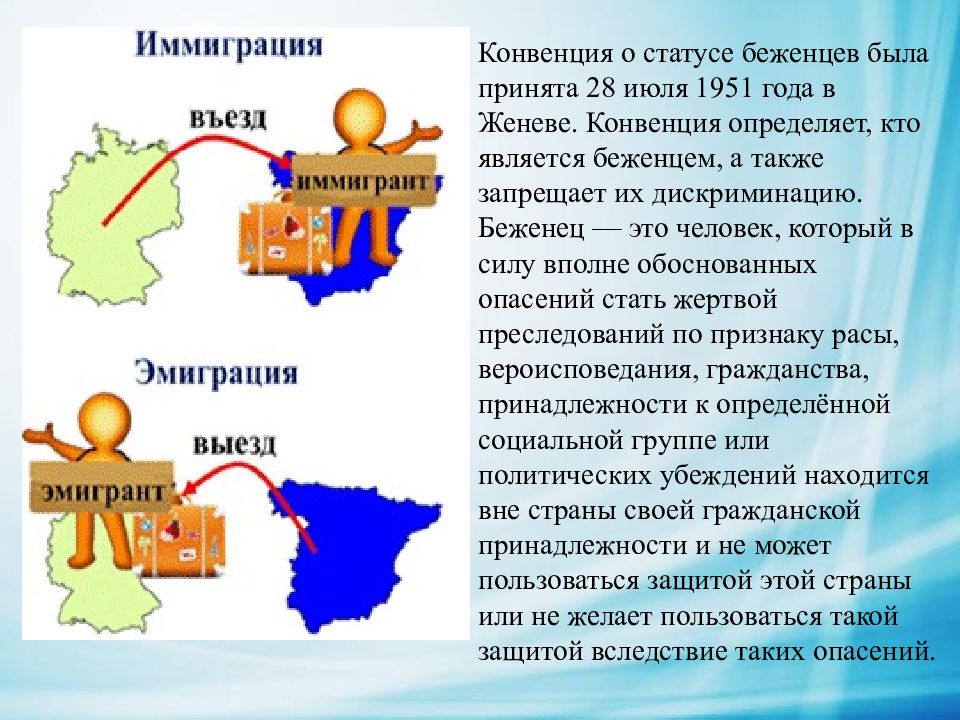 Иммиграция

въезд

иммигрант

Эмиграция

выезд

эмигрант

Конвенция о статусе беженцев была принята 28 июля 1951 года в Женеве. Конвенция определяет, кто является беженцем, а также запрещает их дискриминацию. Беженец — это человек, который в силу вполне обоснованных опасений стать жертвой преследований по признаку расы, вероисповедания, гражданства, принадлежности к определённой социальной группе или политических убеждений находится вне страны своей гражданской принадлежности и не может пользоваться защитой этой страны или не желает пользоваться такой защитой вследствие таких опасений.